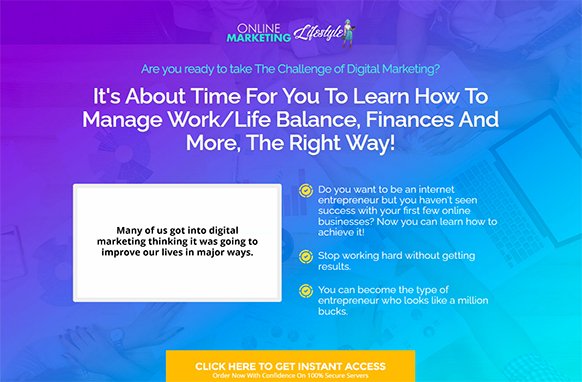 ONLINE MARKETING Lifestyle

Are you ready to take The Challenge of Digital Marketing?

It's About Time For You To Learn How To Manage Work/Life Balance, Finances And More, The Right Way!

Many of us got into digital marketing thinking it was going to improve our lives in major ways.

Do you want to be an internet entrepreneur but you haven't seen success with your first few online businesses? Now you can learn how to achieve it!

Stop working hard without getting results.

You can become the type of entrepreneur who looks like a million bucks.

CLICK HERE TO GET INSTANT ACCESS
Order Now With Confidence On 100% Secure Servers